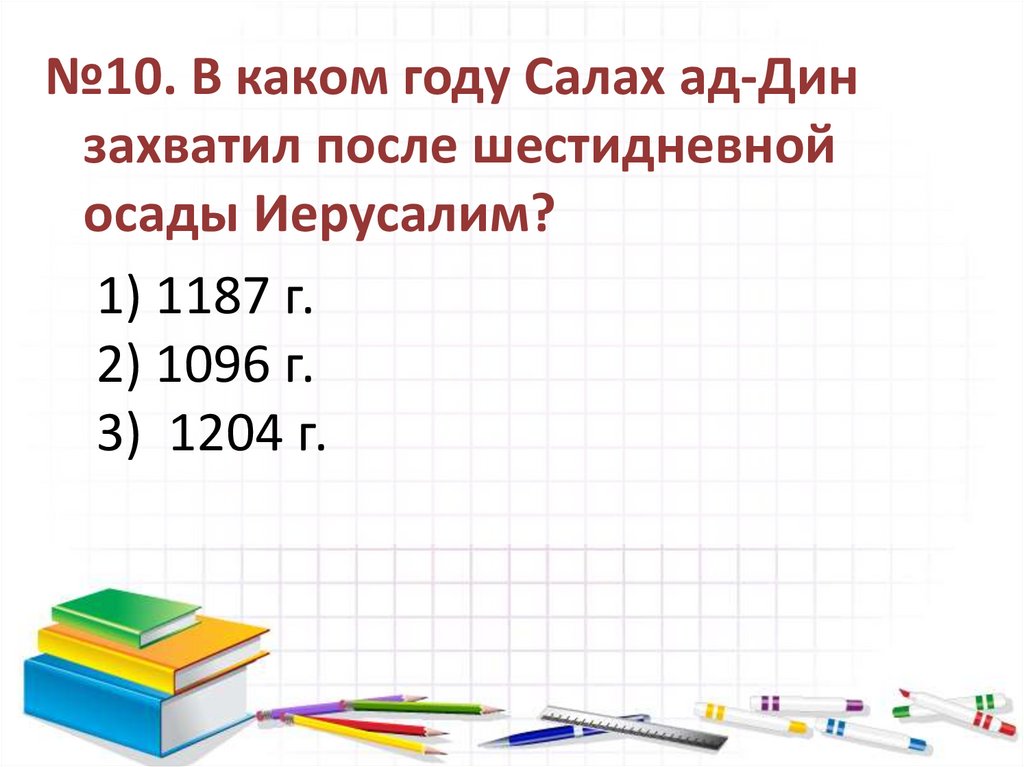 №10. В каком году Салах ад-Дин захватил после шестидневной осады Иерусалим?

1) 1187 г.
2) 1096 г.
3)  1204 г.